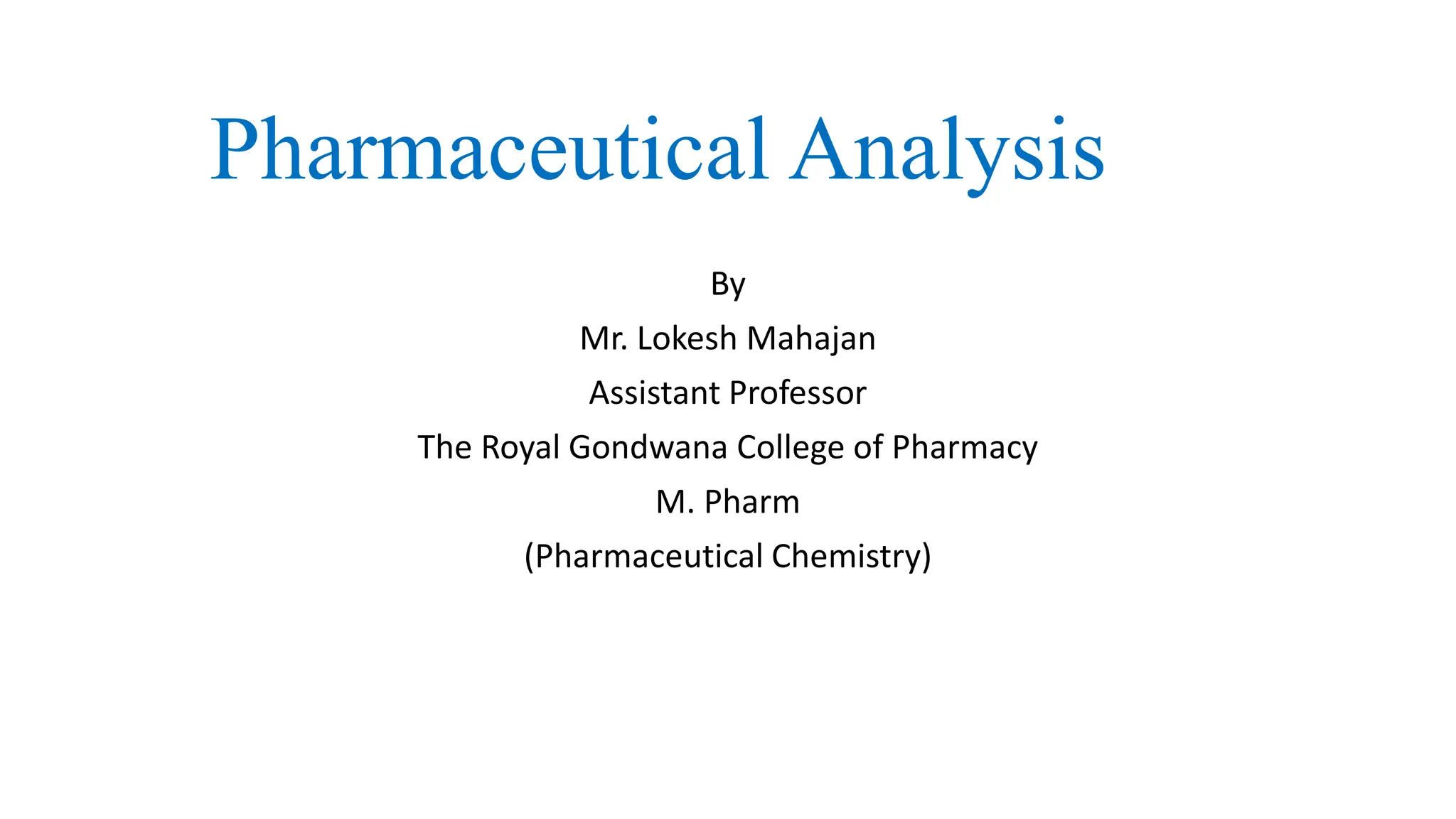 Pharmaceutical Analysis

By
Mr. Lokesh Mahajan
Assistant Professor
The Royal Gondwana College of Pharmacy
M. Pharm
(Pharmaceutical Chemistry)